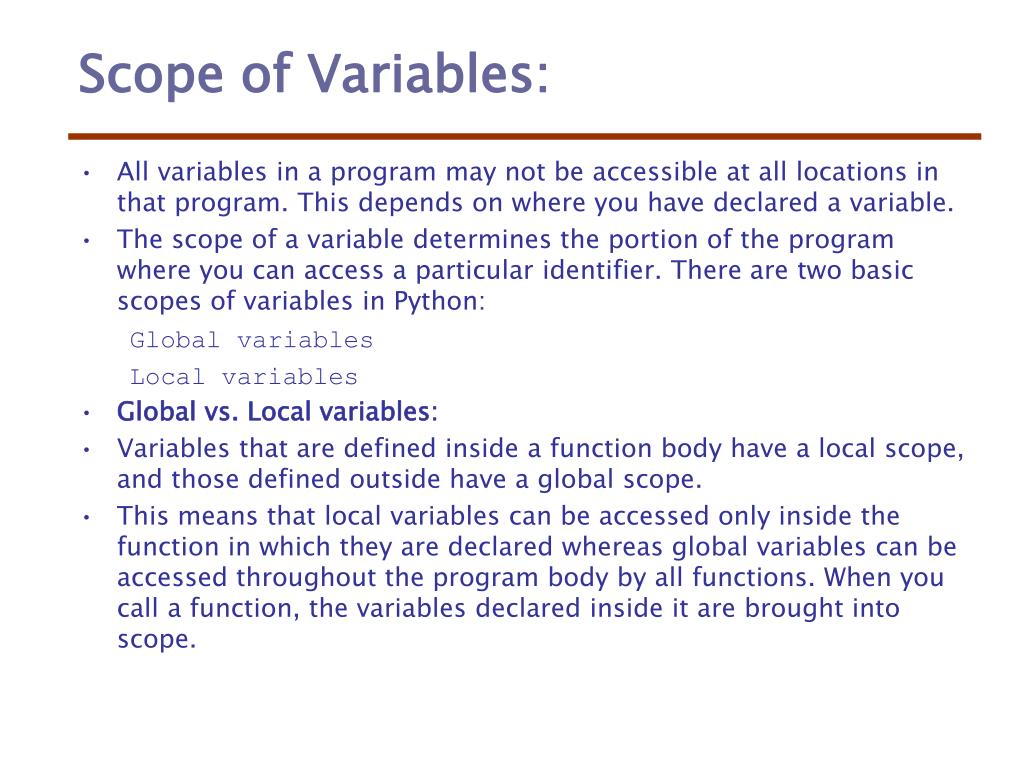 Scope of Variables:

• All variables in a program may not be accessible at all locations in that program. This depends on where you have declared a variable.
• The scope of a variable determines the portion of the program where you can access a particular identifier. There are two basic scopes of variables in Python:

Global variables

Local variables

• Global vs. Local variables:
• Variables that are defined inside a function body have a local scope, and those defined outside have a global scope.
• This means that local variables can be accessed only inside the function in which they are declared whereas global variables can be accessed throughout the program body by all functions. When you call a function, the variables declared inside it are brought into scope.